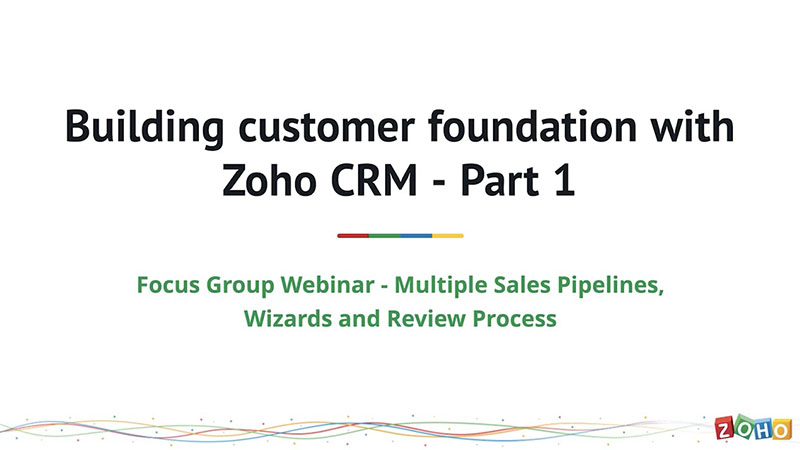 Building customer foundation with Zoho CRM - Part 1

Focus Group Webinar - Multiple Sales Pipelines, Wizards and Review Process

ZOHO